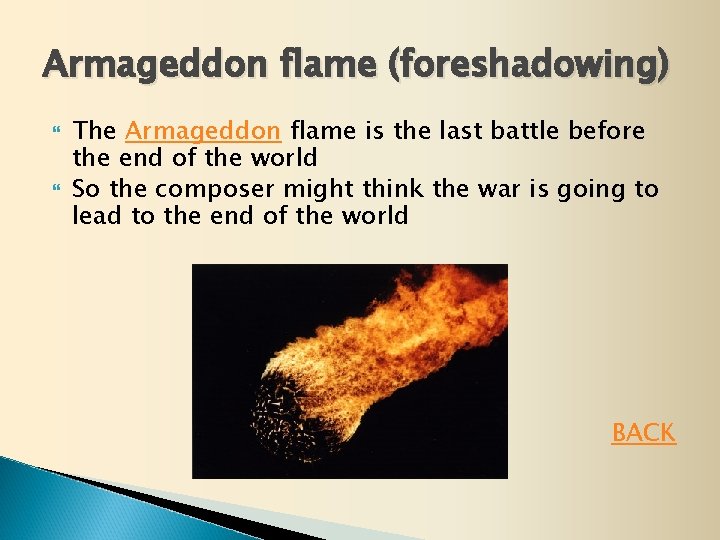 Armageddon flame (foreshadowing)

The Armageddon flame is the last battle before the end of the world

So the composer might think the war is going to lead to the end of the world

BACK